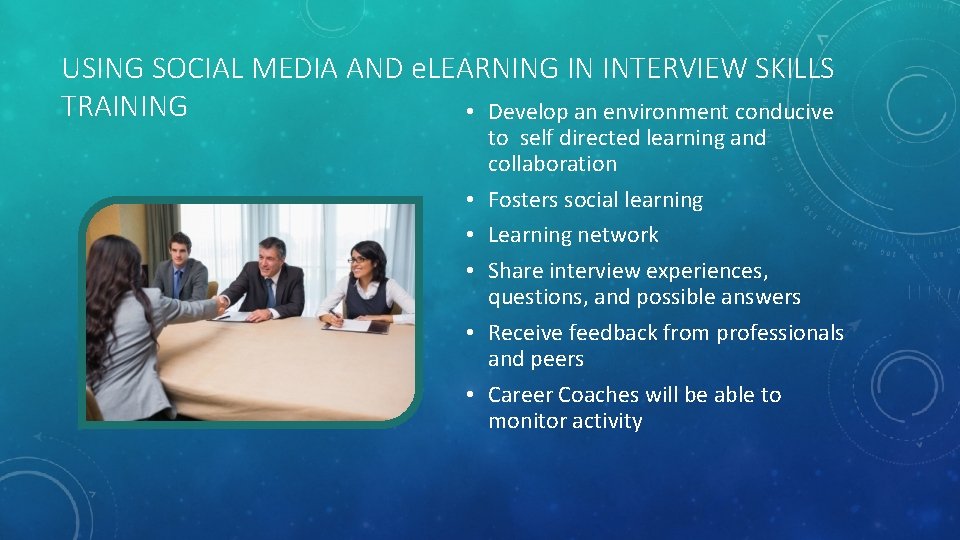 USING SOCIAL MEDIA AND eLEARNING IN INTERVIEW SKILLS TRAINING

• Develop an environment conducive to self directed learning and collaboration
• Fosters social learning
• Learning network
• Share interview experiences, questions, and possible answers
• Receive feedback from professionals and peers
• Career Coaches will be able to monitor activity